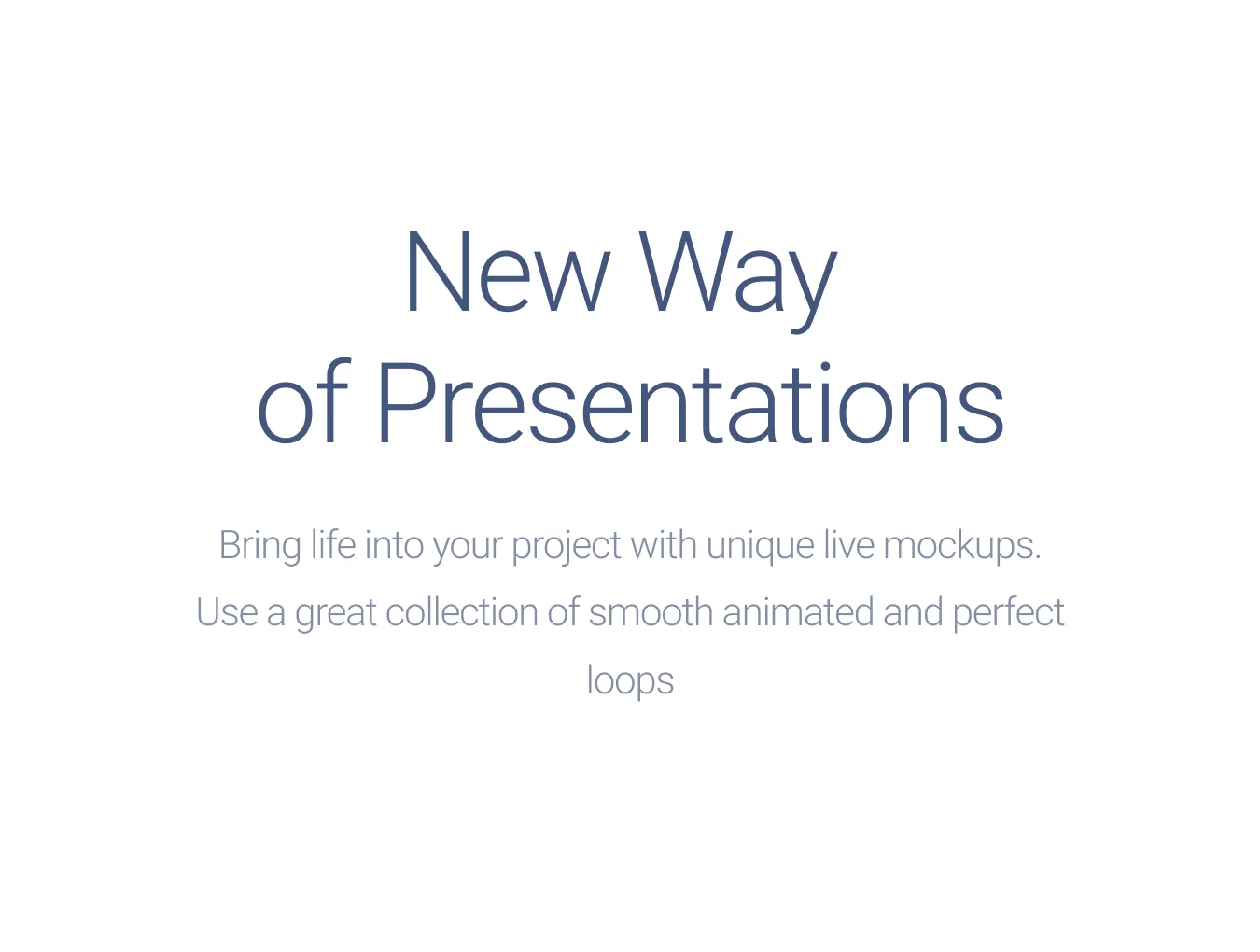 New Way
of Presentations

Bring life into your project with unique live mockups. Use a great collection of smooth animated and perfect loops